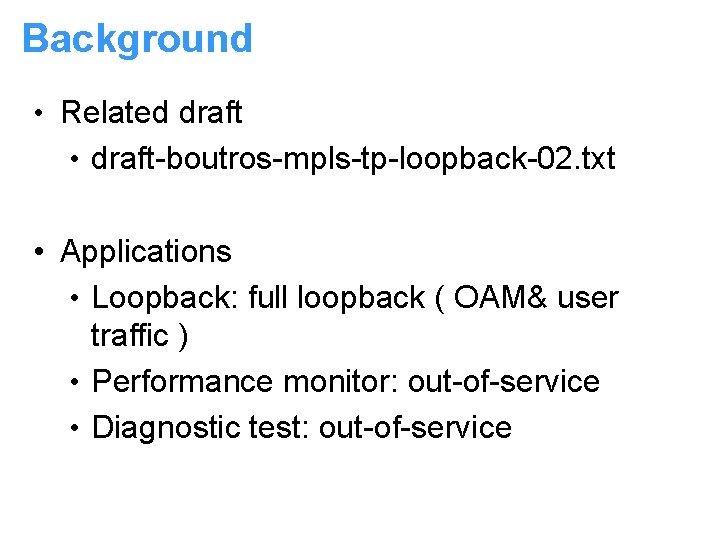 Background

• Related draft
  • draft-boutros-mpls-tp-loopback-02.txt

• Applications
  • Loopback: full loopback ( OAM& user traffic )
  • Performance monitor: out-of-service
  • Diagnostic test: out-of-service